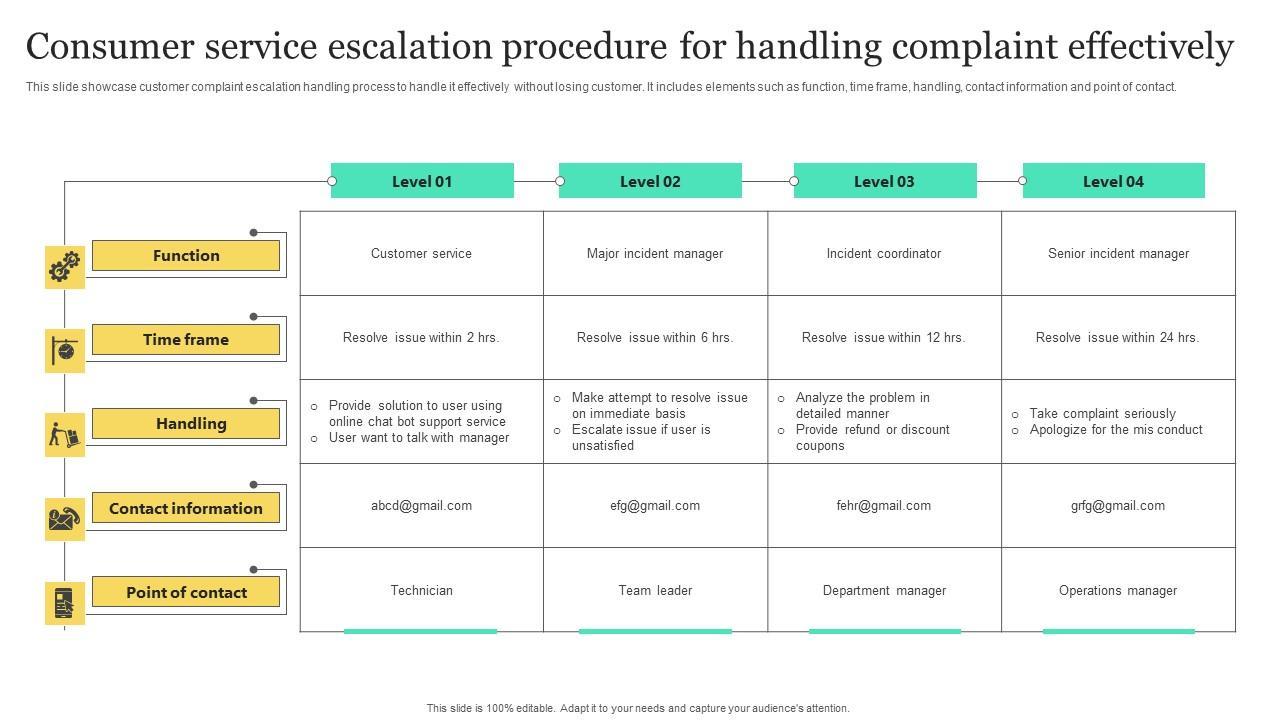 Consumer service escalation procedure for handling complaint effectively

This slide showcase customer complaint escalation handling process to handle it effectively without losing customer. It includes elements such as function, time frame, handling, contact information and point of contact.

| | Level 01 | Level 02 | Level 03 | Level 04 |
|---|---|---|---|---|
| Function | Customer service | Major incident manager | Incident coordinator | Senior incident manager |
| Time frame | Resolve issue within 2 hrs. | Resolve issue within 6 hrs. | Resolve issue within 12 hrs. | Resolve issue within 24 hrs. |
| Handling | ○ Provide solution to user using online chat bot support service ○ User want to talk with manager | ○ Make attempt to resolve issue on immediate basis ○ Escalate issue if user is unsatisfied | ○ Analyze the problem in detailed manner ○ Provide refund or discount coupons | ○ Take complaint seriously ○ Apologize for the mis conduct |
| Contact information | abcd@gmail.com | efg@gmail.com | fehr@gmail.com | grfg@gmail.com |
| Point of contact | Technician | Team leader | Department manager | Operations manager |

This slide is 100% editable. Adapt it to your needs and capture your audience's attention.